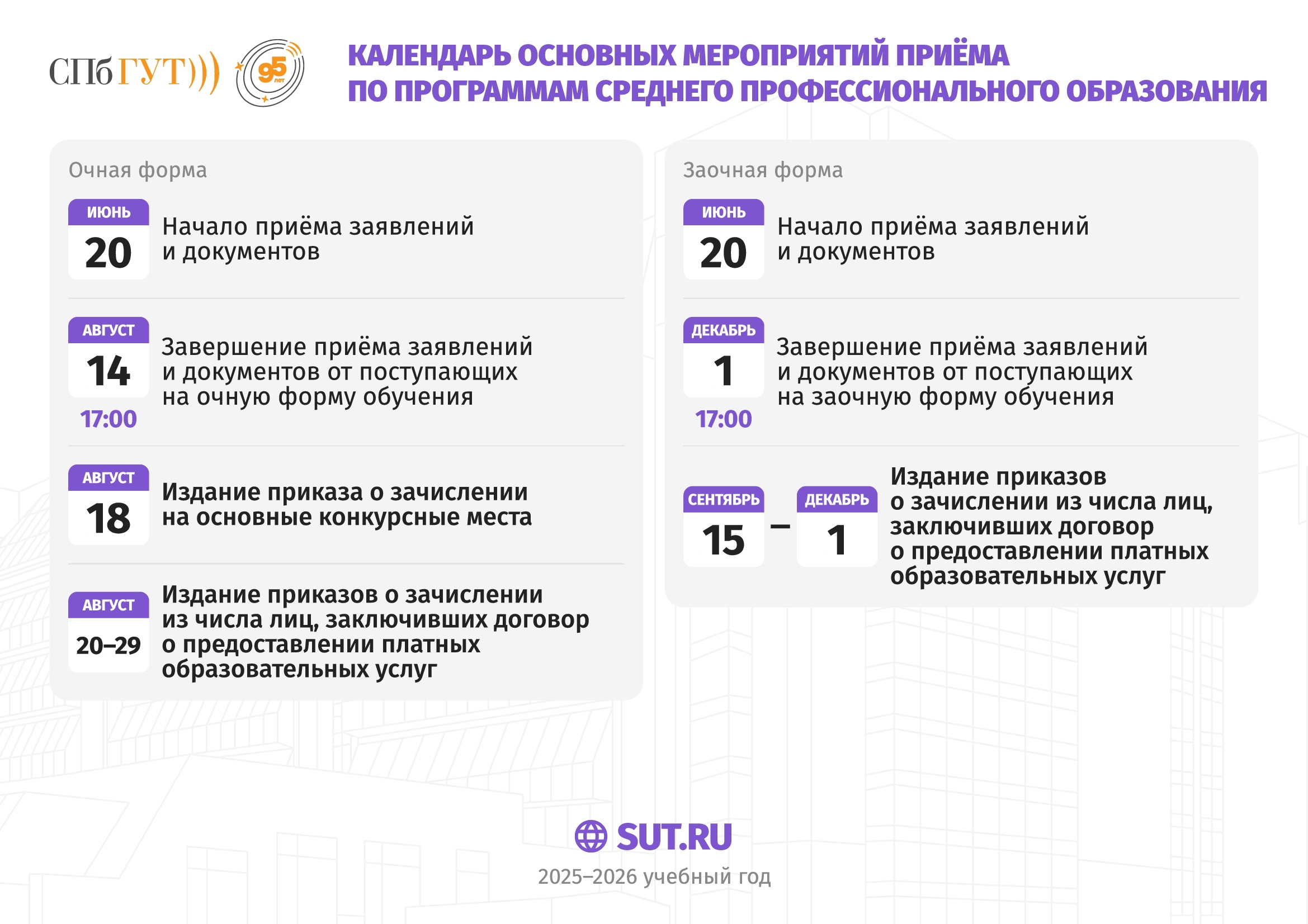 СПбГУТ)))

95 лет

КАЛЕНДАРЬ ОСНОВНЫХ МЕРОПРИЯТИЙ ПРИЁМА ПО ПРОГРАММАМ СРЕДНЕГО ПРОФЕССИОНАЛЬНОГО ОБРАЗОВАНИЯ

Очная форма

ИЮНЬ 20
Начало приёма заявлений и документов

АВГУСТ 14 17:00
Завершение приёма заявлений и документов от поступающих на очную форму обучения

АВГУСТ 18
Издание приказа о зачислении на основные конкурсные места

АВГУСТ 20–29
Издание приказов о зачислении из числа лиц, заключивших договор о предоставлении платных образовательных услуг

Заочная форма

ИЮНЬ 20
Начало приёма заявлений и документов

ДЕКАБРЬ 1 17:00
Завершение приёма заявлений и документов от поступающих на заочную форму обучения

СЕНТЯБРЬ 15 – ДЕКАБРЬ 1
Издание приказов о зачислении из числа лиц, заключивших договор о предоставлении платных образовательных услуг

SUT.RU

2025–2026 учебный год